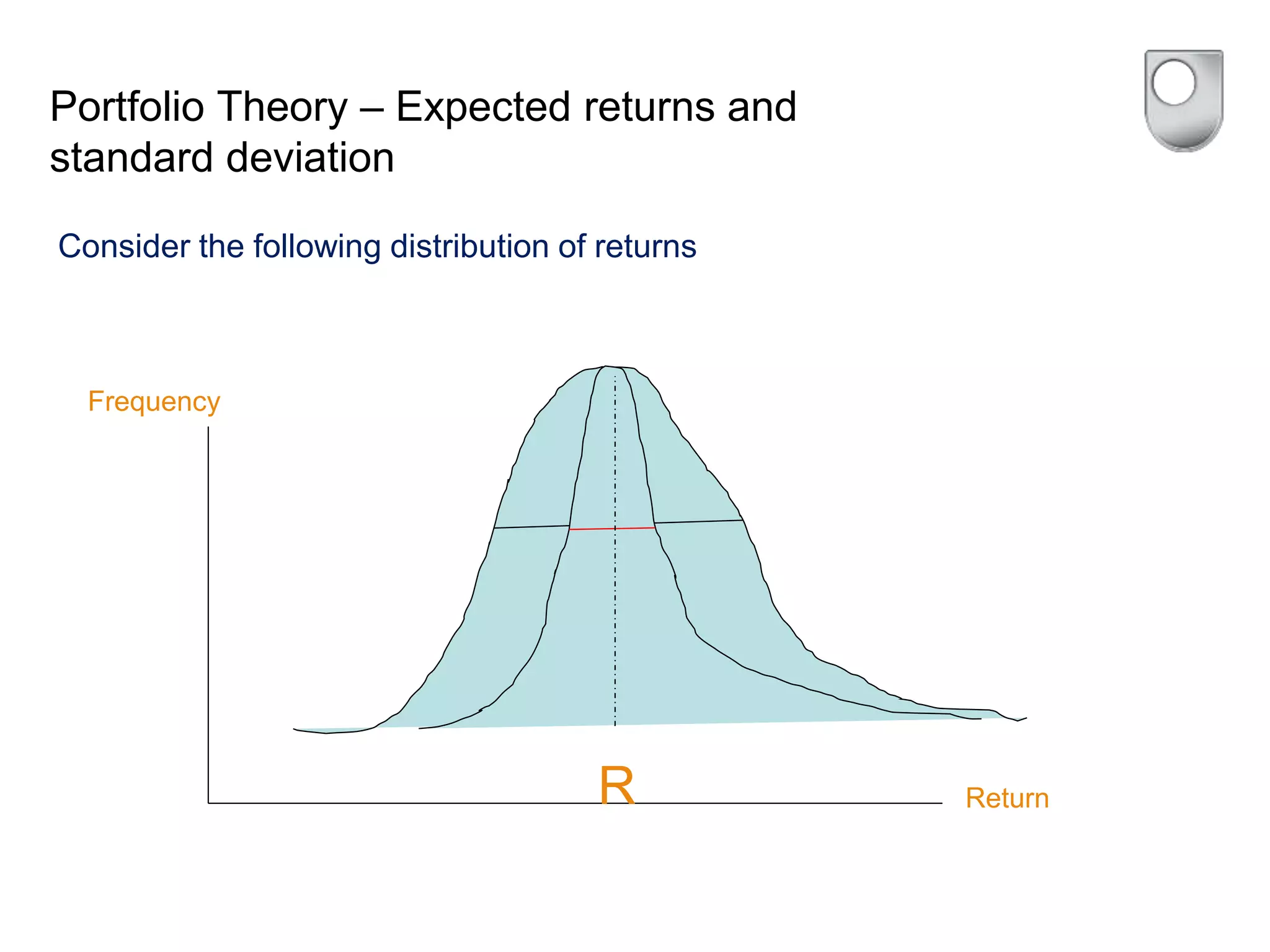 Portfolio Theory – Expected returns and standard deviation

Consider the following distribution of returns

Frequency

R

Return